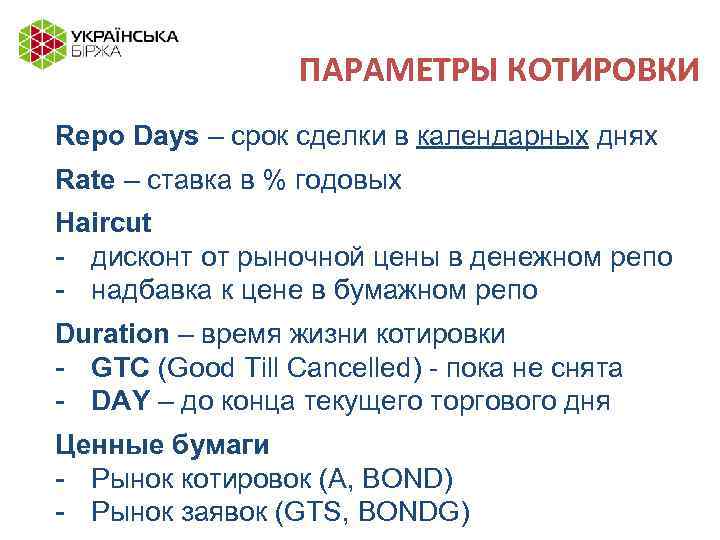 УКРАЇНСЬКА БІРЖА

ПАРАМЕТРЫ КОТИРОВКИ

Repo Days – срок сделки в календарных днях

Rate – ставка в % годовых

Haircut
- дисконт от рыночной цены в денежном репо
- надбавка к цене в бумажном репо

Duration – время жизни котировки
- GTC (Good Till Cancelled) - пока не снята
- DAY – до конца текущего торгового дня

Ценные бумаги
- Рынок котировок (A, BOND)
- Рынок заявок (GTS, BONDG)